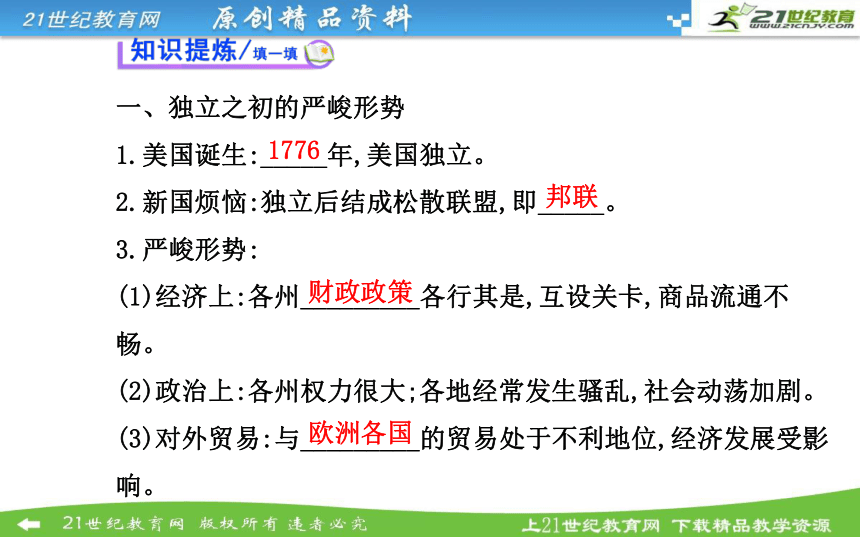 21世纪教育网 原创精品资料

21世纪教育 www.21cnjy.com

知识提炼/填一填

一、独立之初的严峻形势

1.美国诞生:1776年,美国独立。

2.新国烦恼:独立后结成松散联盟,即邦联。

3.严峻形势:

(1)经济上:各州财政政策各行其是,互设关卡,商品流通不畅。

(2)政治上:各州权力很大;各地经常发生骚乱,社会动荡加剧。

(3)对外贸易:与欧洲各国的贸易处于不利地位,经济发展受影响。

21世纪教育网 版权所有 违者必究

上21世纪教育网 下载精品教学资源